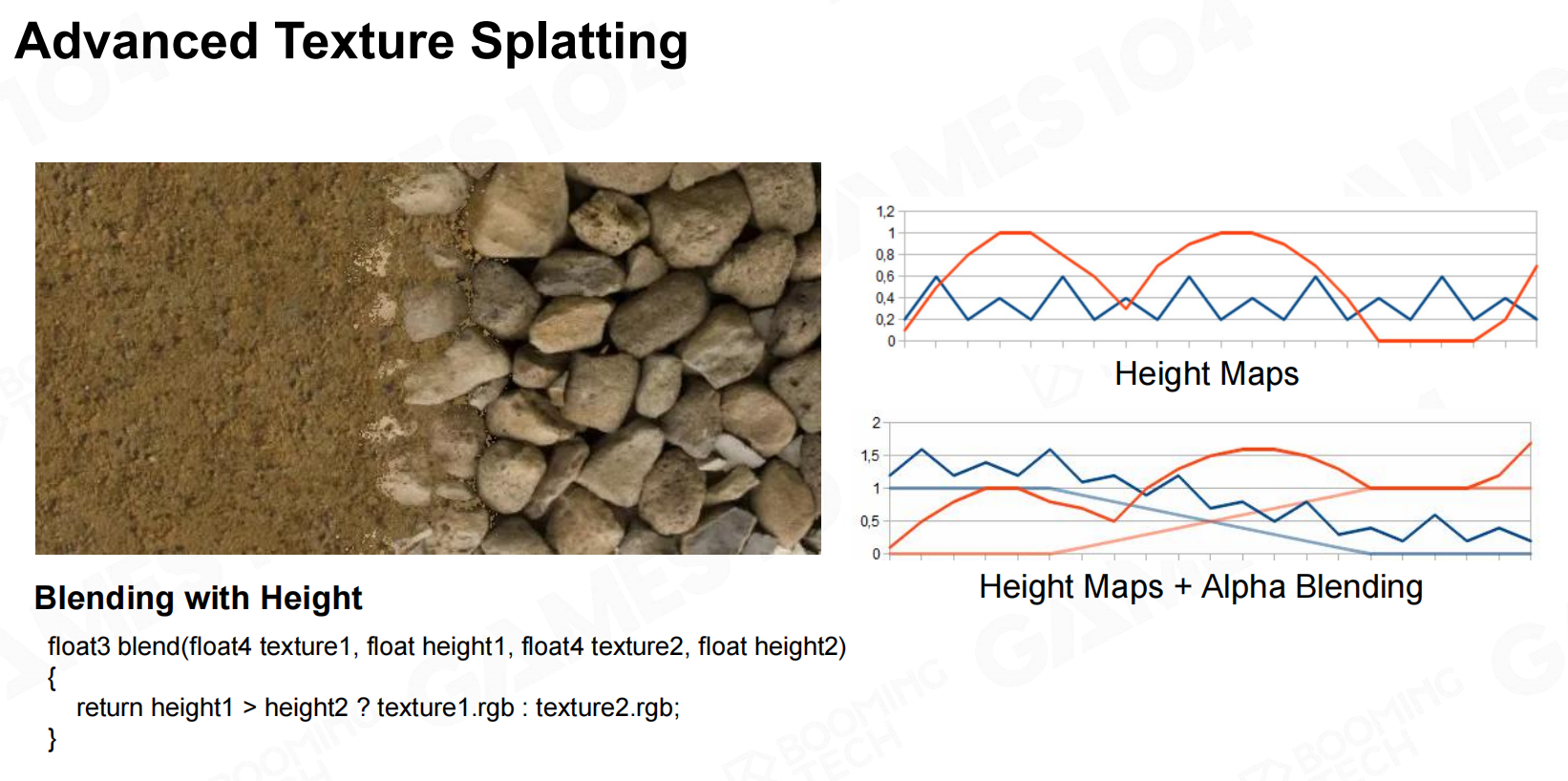 Advanced Texture Splatting

1,2
1
0,8
0,6
0,4
0,2
0

Height Maps

2
1,5
1
0,5
0

Height Maps + Alpha Blending

Blending with Height

float3 blend(float4 texture1, float height1, float4 texture2, float height2)
{
return height1 > height2 ? texture1.rgb : texture2.rgb;
}

GAMES104
BOOMING TECH